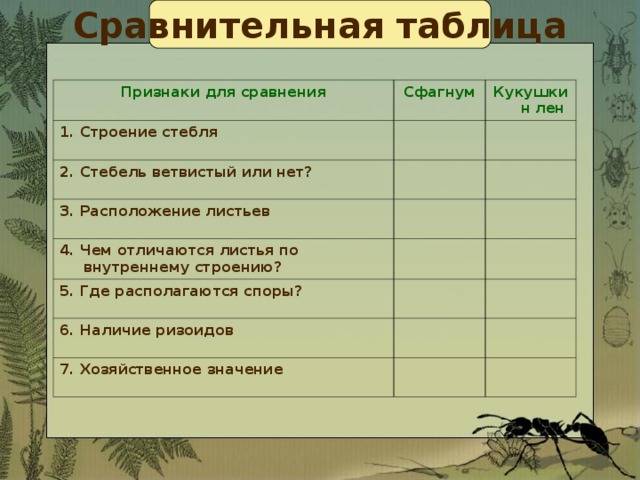 Сравнительная таблица

| Признаки для сравнения | Сфагнум | Кукушкин лен |
|---|---|---|
| 1. Строение стебля | | |
| 2. Стебель ветвистый или нет? | | |
| 3. Расположение листьев | | |
| 4. Чем отличаются листья по внутреннему строению? | | |
| 5. Где располагаются споры? | | |
| 6. Наличие ризоидов | | |
| 7. Хозяйственное значение | | |